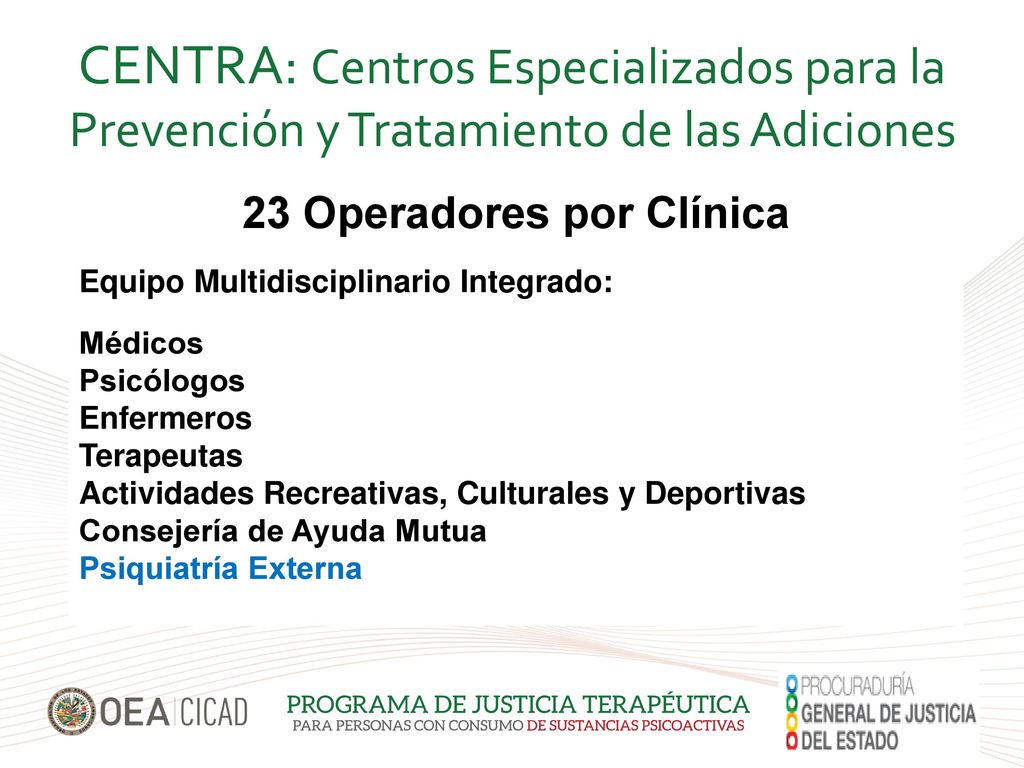 CENTRA: Centros Especializados para la Prevención y Tratamiento de las Adiciones

23 Operadores por Clínica

Equipo Multidisciplinario Integrado:

Médicos
Psicólogos
Enfermeros
Terapeutas
Actividades Recreativas, Culturales y Deportivas
Consejería de Ayuda Mutua
Psiquiatría Externa

OEA | CICAD

PROGRAMA DE JUSTICIA TERAPÉUTICA
PARA PERSONAS CON CONSUMO DE SUSTANCIAS PSICOACTIVAS

PROCURADURÍA
GENERAL DE JUSTICIA
DEL ESTADO